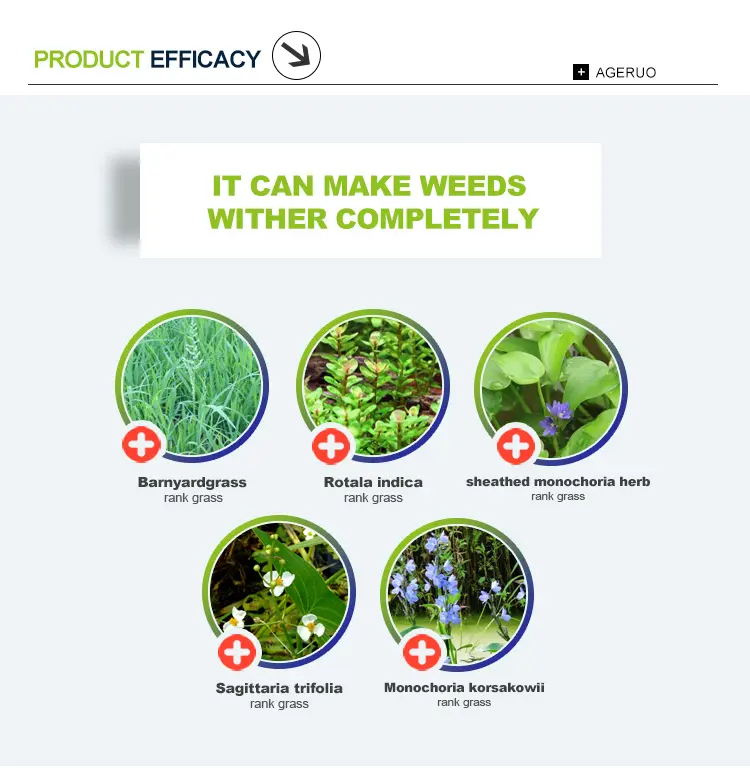 PRODUCT EFFICACY

AGERUO

IT CAN MAKE WEEDS WITHER COMPLETELY

Barnyardgrass
rank grass

Rotala indica
rank grass

sheathed monochoria herb
rank grass

Sagittaria trifolia
rank grass

Monochoria korsakowii
rank grass